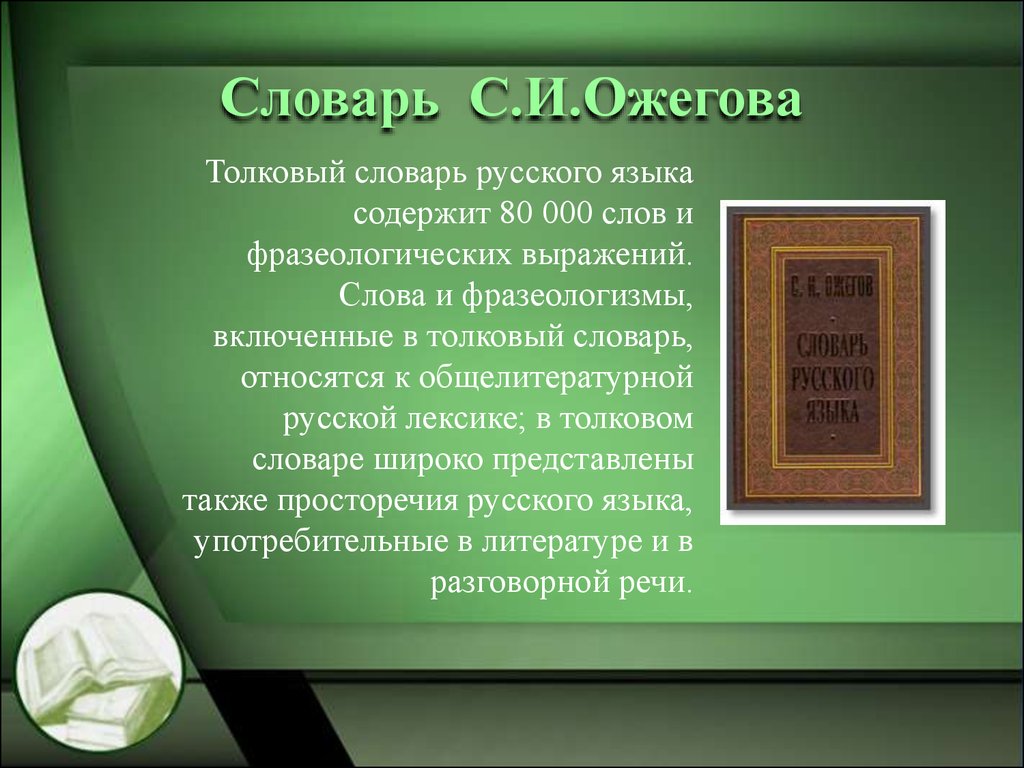 Словарь С.И.Ожегова

Толковый словарь русского языка содержит 80 000 слов и фразеологических выражений. Слова и фразеологизмы, включенные в толковый словарь, относятся к общелитературной русской лексике; в толковом словаре широко представлены также просторечия русского языка, употребительные в литературе и в разговорной речи.

С. И. ОЖЕГОВ

СЛОВАРЬ РУССКОГО ЯЗЫКА